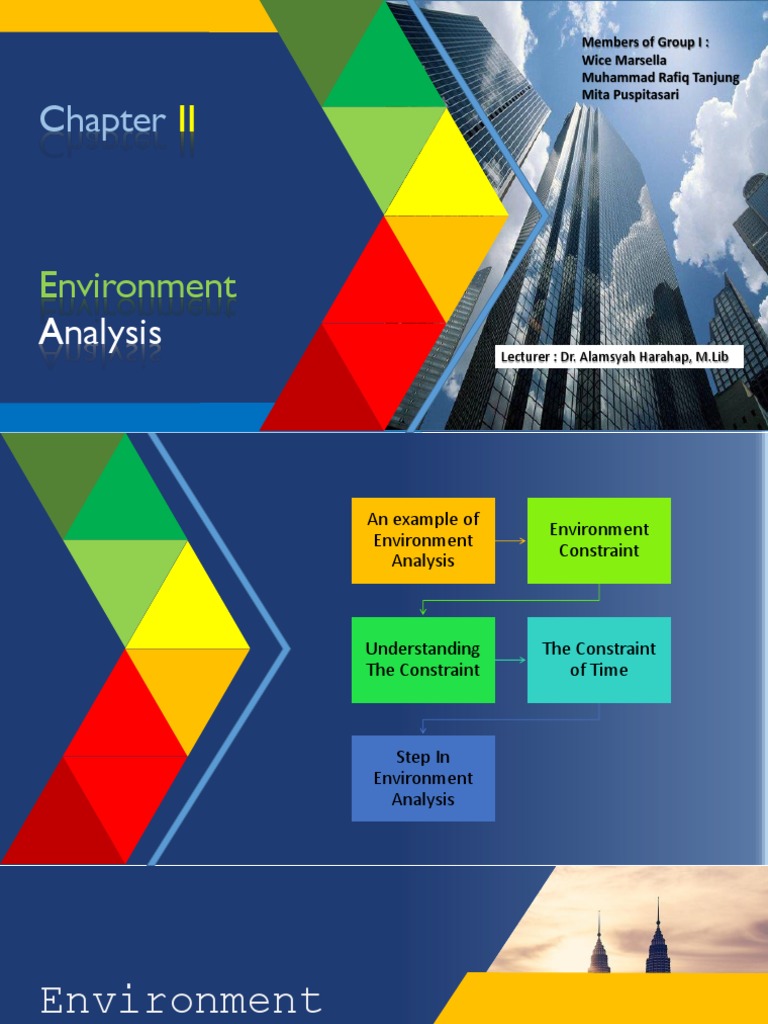 Chapter II

Environment Analysis

Members of Group I :
Wice Marsella
Muhammad Rafiq Tanjung
Mita Puspitasari

Lecturer : Dr. Alamsyah Harahap, M.Lib

An example of Environment Analysis

Environment Constraint

Understanding The Constraint

The Constraint of Time

Step In Environment Analysis

Environment